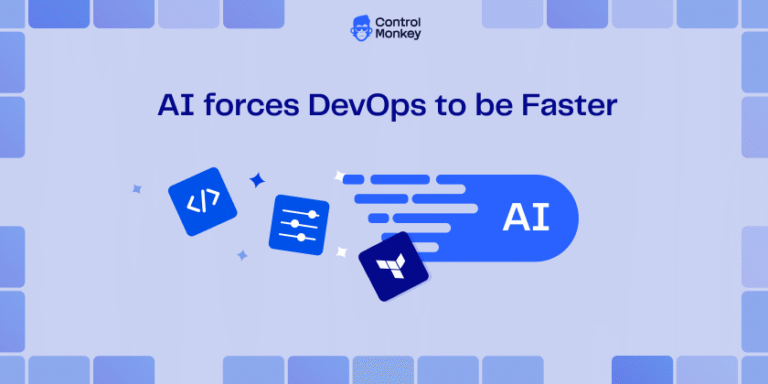 Control Monkey

AI forces DevOps to be Faster

</>

AI